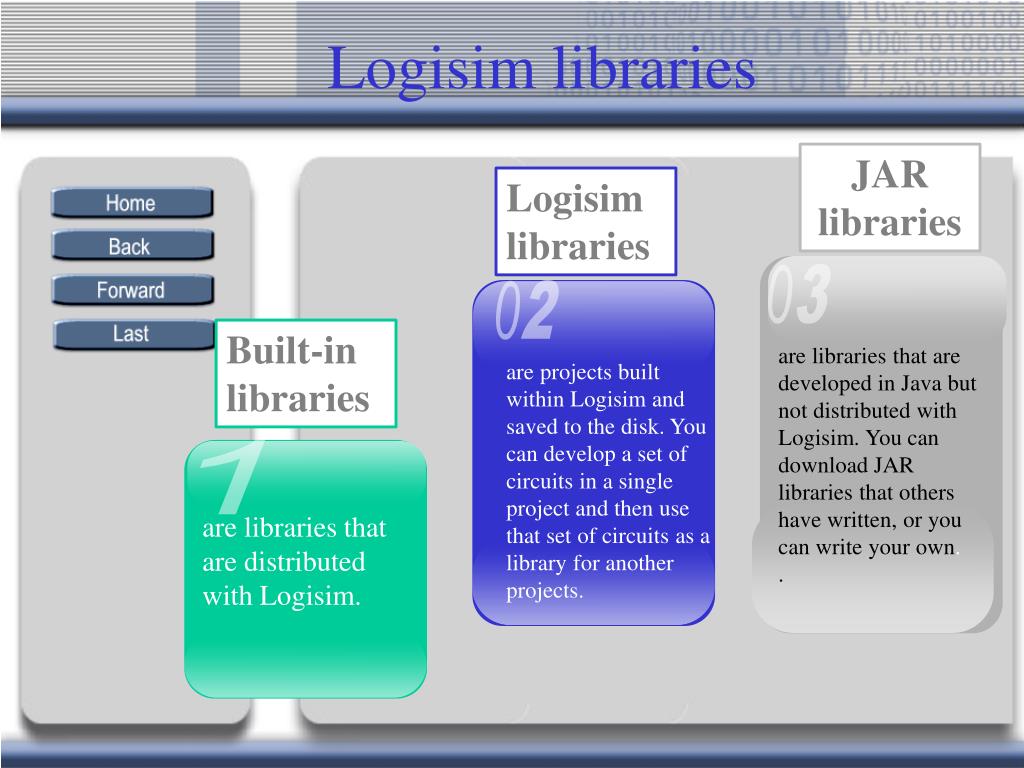 Logisim libraries

Home
Back
Forward
Last

Built-in libraries

1

are libraries that are distributed with Logisim.

Logisim libraries

02

are projects built within Logisim and saved to the disk. You can develop a set of circuits in a single project and then use that set of circuits as a library for another projects.

JAR libraries

03

are libraries that are developed in Java but not distributed with Logisim. You can download JAR libraries that others have written, or you can write your own.
.